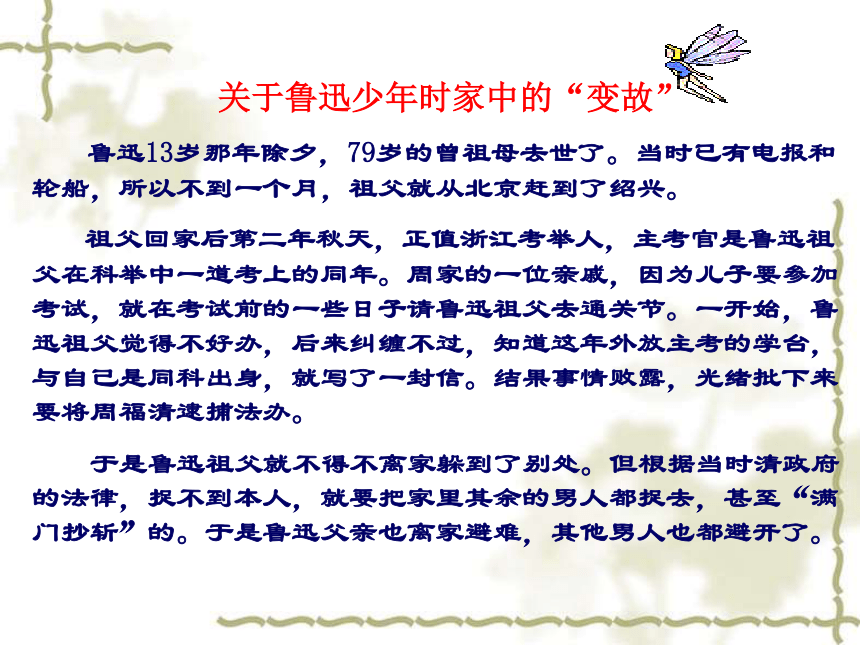 关于鲁迅少年时家中的“变故”

鲁迅13岁那年除夕，79岁的曾祖母去世了。当时已有电报和轮船，所以不到一个月，祖父就从北京赶到了绍兴。

祖父回家后第二年秋天，正值浙江考举人，主考官是鲁迅祖父在科举中一道考上的同年。周家的一位亲戚，因为儿子要参加考试，就在考试前的一些日子请鲁迅祖父去通关节。一开始，鲁迅祖父觉得不好办，后来纠缠不过，知道这年外放主考的学台，与自己是同科出身，就写了一封信。结果事情败露，光绪批下来要将周福清逮捕法办。

于是鲁迅祖父就不得不离家躲到了别处。但根据当时清政府的法律，捉不到本人，就要把家里其余的男人都捉去，甚至“满门抄斩”的。于是鲁迅父亲也离家避难，其他男人也都避开了。